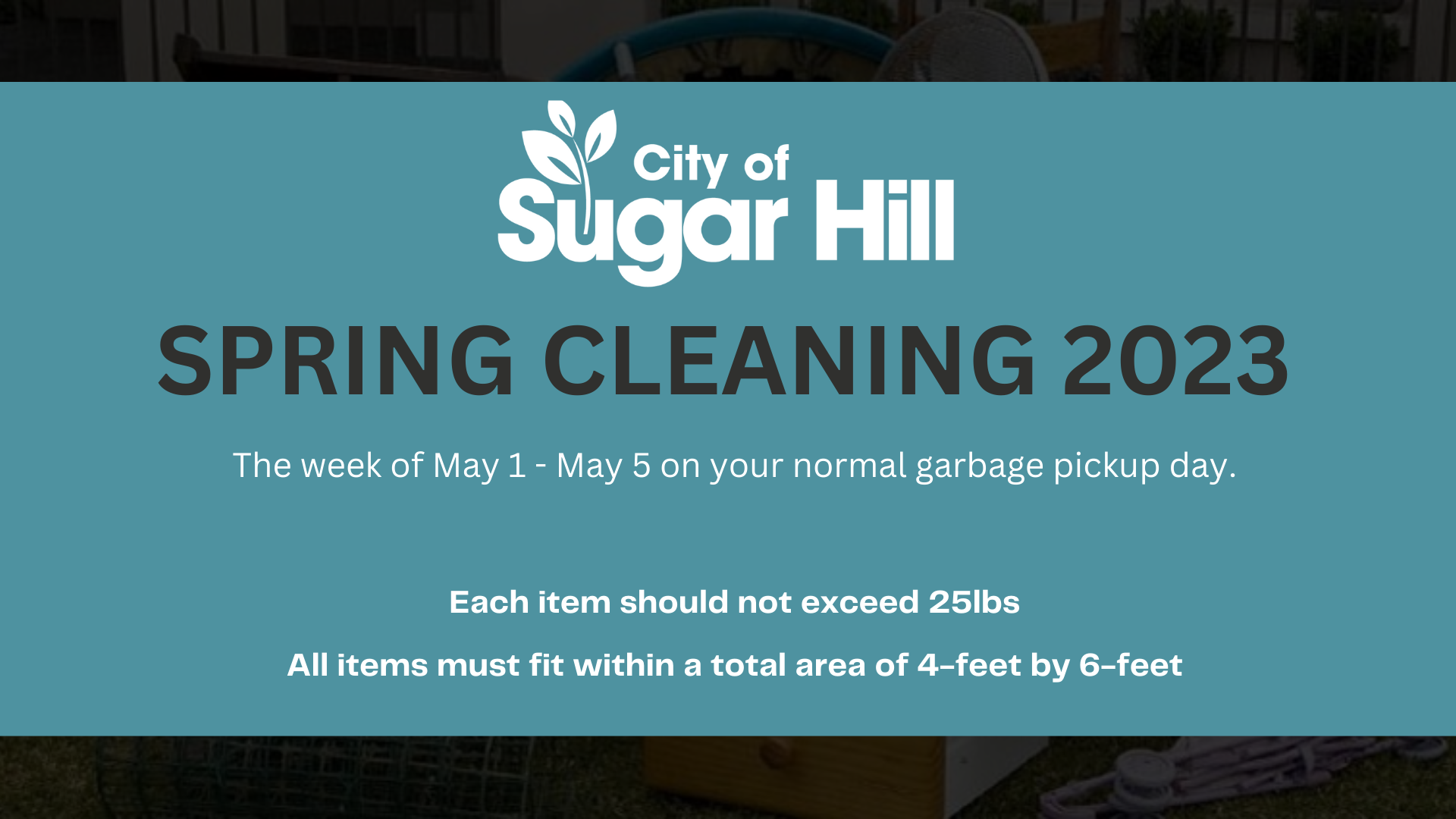 City of
Sugar Hill

SPRING CLEANING 2023

The week of May 1 - May 5 on your normal garbage pickup day.

Each item should not exceed 25lbs

All items must fit within a total area of 4-feet by 6-feet